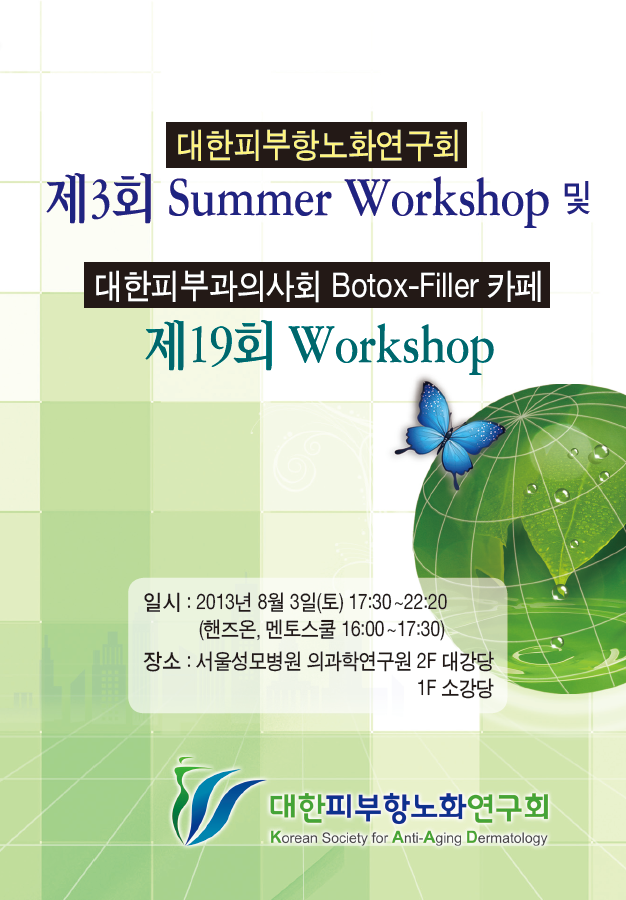 대한피부항노화연구회
제3회 Summer Workshop 및

대한피부과의사회 Botox-Filler 카페
제19회 Workshop

일시 : 2013년 8월 3일(토) 17:30~22:20
(핸즈온, 멘토스쿨 16:00~17:30)
장소 : 서울성모병원 의과학연구원 2F 대강당
1F 소강당

대한피부항노화연구회
Korean Society for Anti-Aging Dermatology